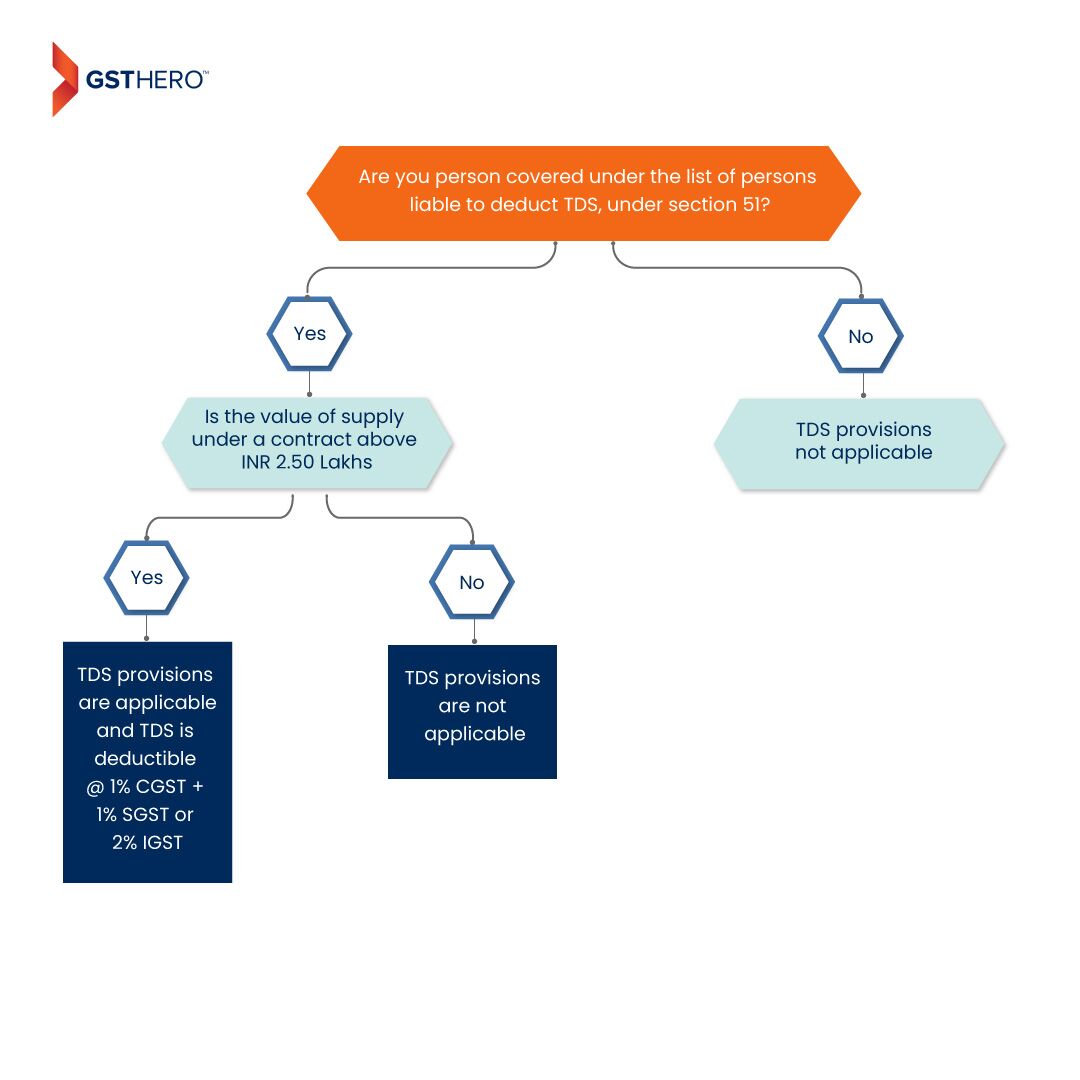 GSTHERO™

Are you person covered under the list of persons liable to deduct TDS, under section 51?

Yes

No

Is the value of supply under a contract above INR 2.50 Lakhs

TDS provisions not applicable

Yes

No

TDS provisions are applicable and TDS is deductible @ 1% CGST + 1% SGST or 2% IGST

TDS provisions are not applicable